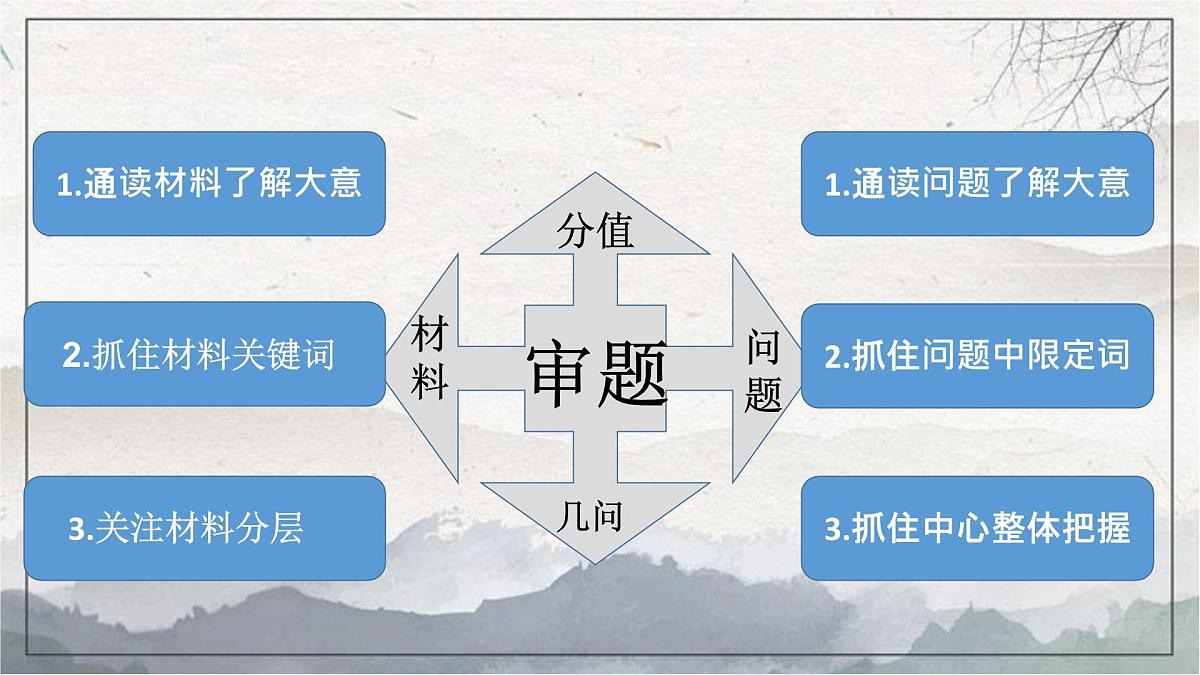 1.通读材料了解大意

2.抓住材料关键词

3.关注材料分层

分值

材料

审题

问题

几问

1.通读问题了解大意

2.抓住问题中限定词

3.抓住中心整体把握